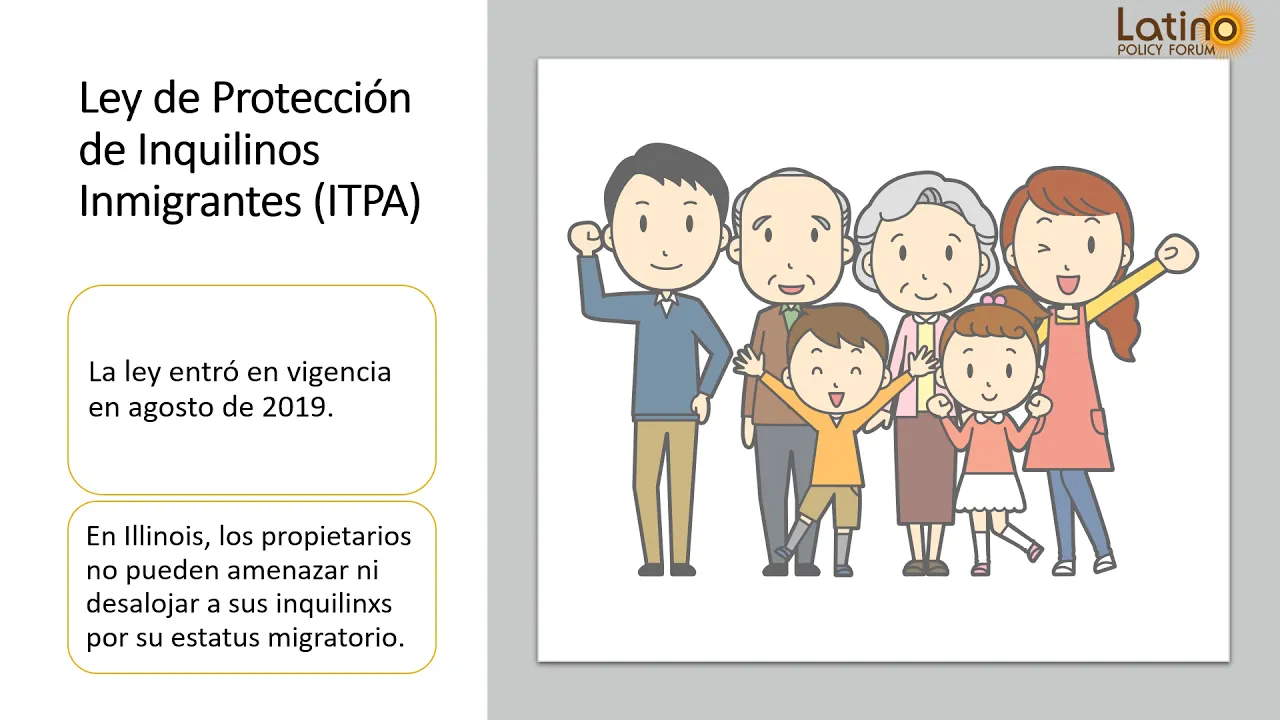 Latino
POLICY FORUM

Ley de Protección de Inquilinos Inmigrantes (ITPA)

La ley entró en vigencia en agosto de 2019.

En Illinois, los propietarios no pueden amenazar ni desalojar a sus inquilinxs por su estatus migratorio.